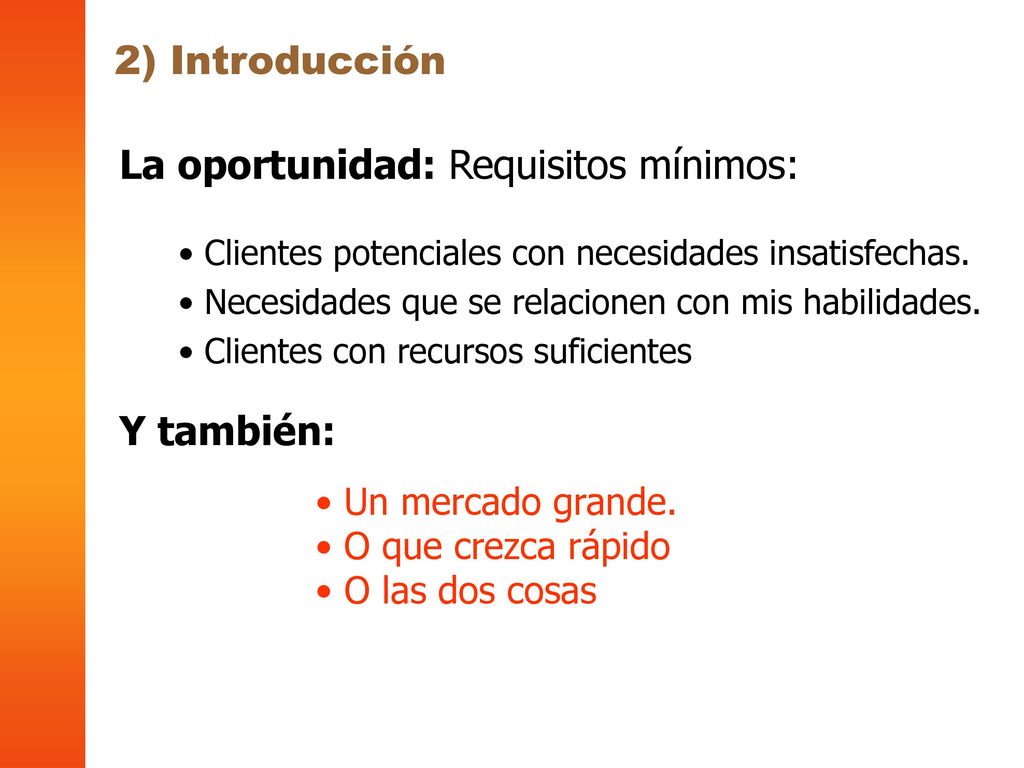 2) Introducción

La oportunidad: Requisitos mínimos:

• Clientes potenciales con necesidades insatisfechas.
• Necesidades que se relacionen con mis habilidades.
• Clientes con recursos suficientes

Y también:

• Un mercado grande.
• O que crezca rápido
• O las dos cosas